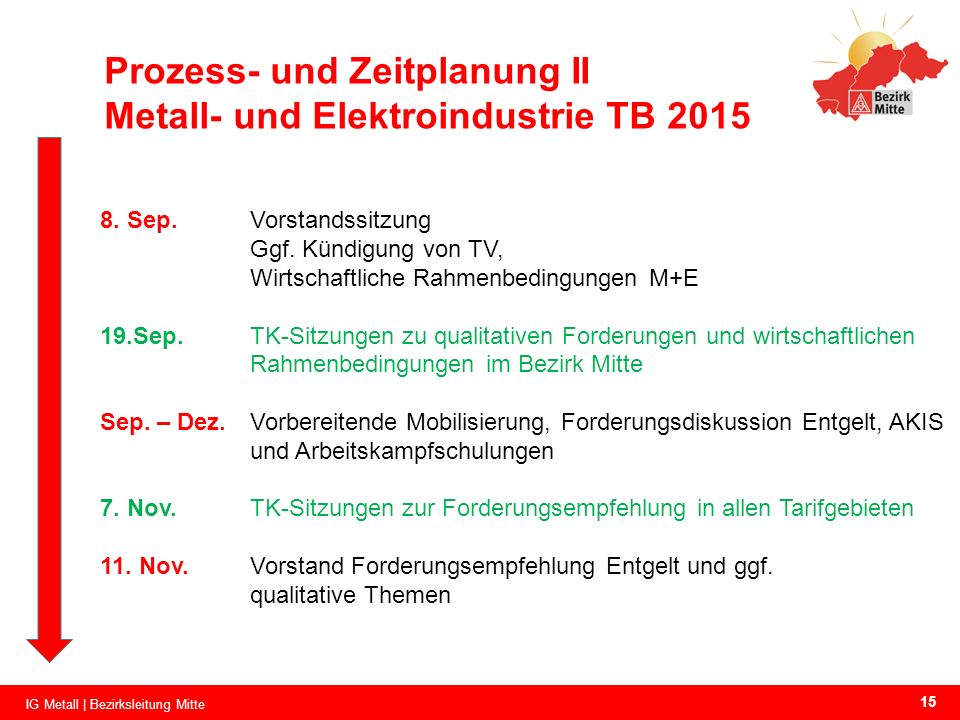 Prozess- und Zeitplanung II
Metall- und Elektroindustrie TB 2015

Bezirk Mitte

8. Sep. Vorstandssitzung
Ggf. Kündigung von TV,
Wirtschaftliche Rahmenbedingungen M+E

19.Sep. TK-Sitzungen zu qualitativen Forderungen und wirtschaftlichen Rahmenbedingungen im Bezirk Mitte

Sep. – Dez. Vorbereitende Mobilisierung, Forderungsdiskussion Entgelt, AKIS und Arbeitskampfschulungen

7. Nov. TK-Sitzungen zur Forderungsempfehlung in allen Tarifgebieten

11. Nov. Vorstand Forderungsempfehlung Entgelt und ggf. qualitative Themen

IG Metall | Bezirksleitung Mitte

15